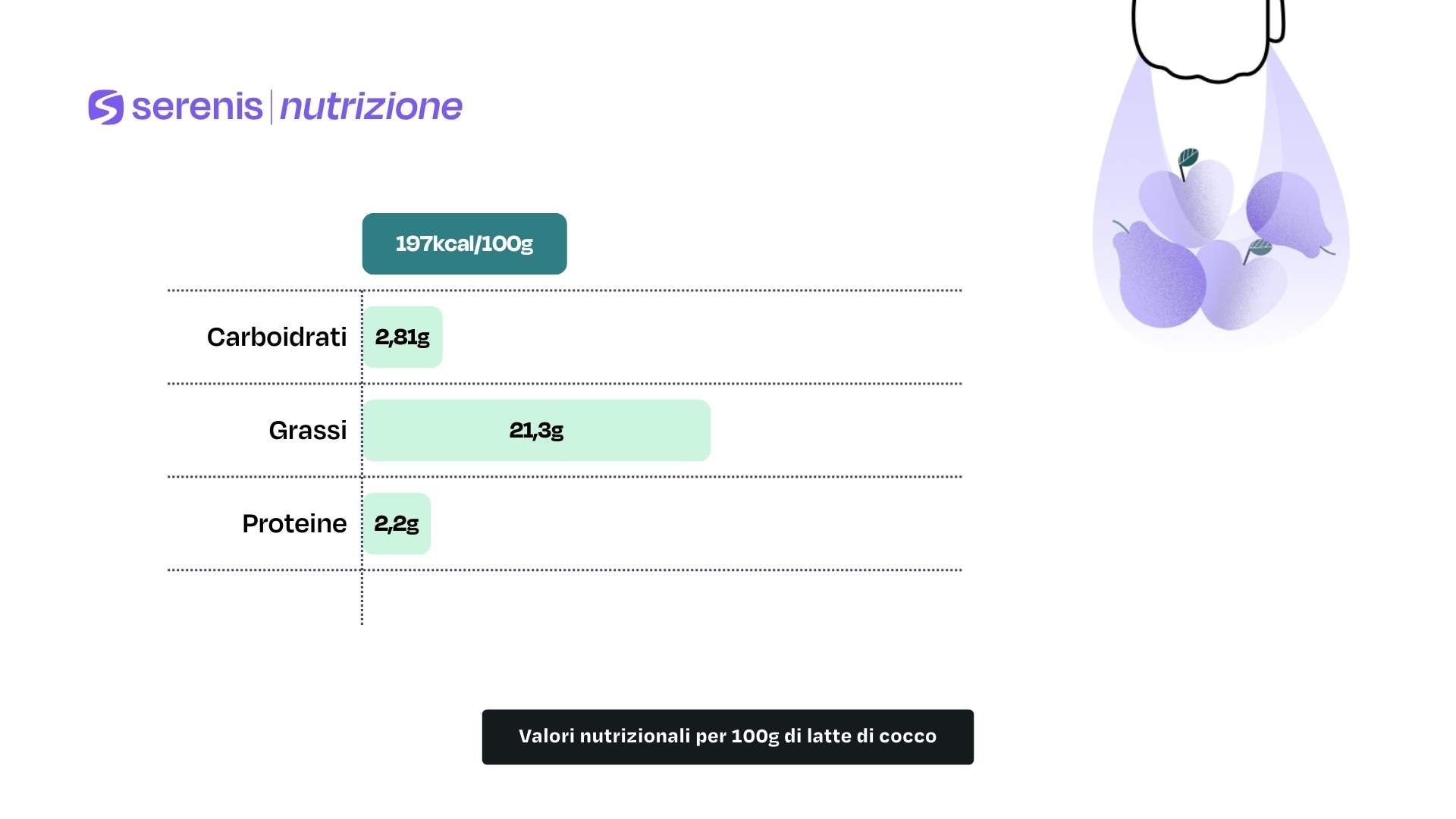 serenis | nutrizione

197kcal/100g

Carboidrati 2,81g

Grassi 21,3g

Proteine 2,2g

Valori nutrizionali per 100g di latte di cocco